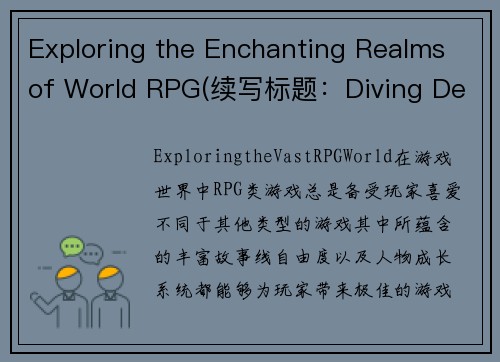 Exploring the Enchanting Realms of World RPG(续写标题：Diving De

ExploringtheVastRPGWorld在游戏世界中RPG类游戏总是备受玩家喜爱不同于其他类型的游戏其中所蕴含的丰富故事线自由度以及人物成长系统都能够为玩家带来极佳的游戏